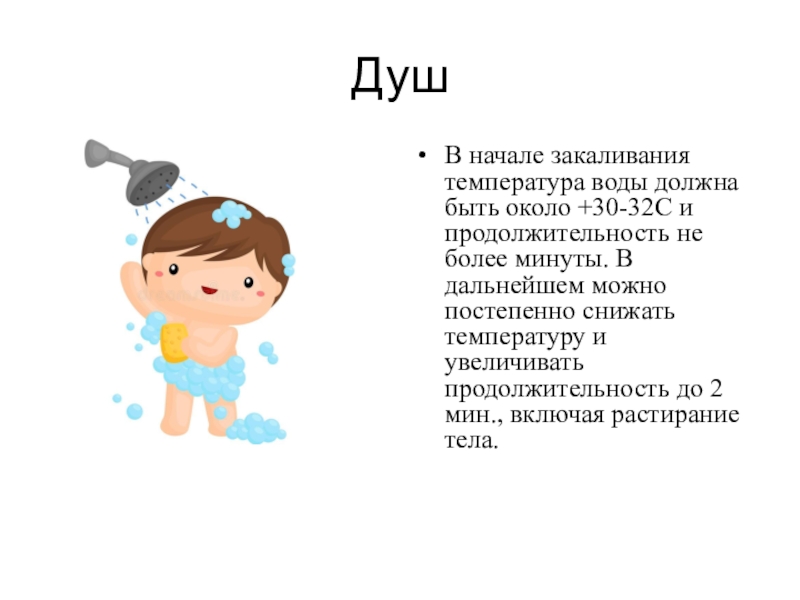 Душ

• В начале закаливания температура воды должна быть около +30-32С и продолжительность не более минуты. В дальнейшем можно постепенно снижать температуру и увеличивать продолжительность до 2 мин., включая растирание тела.